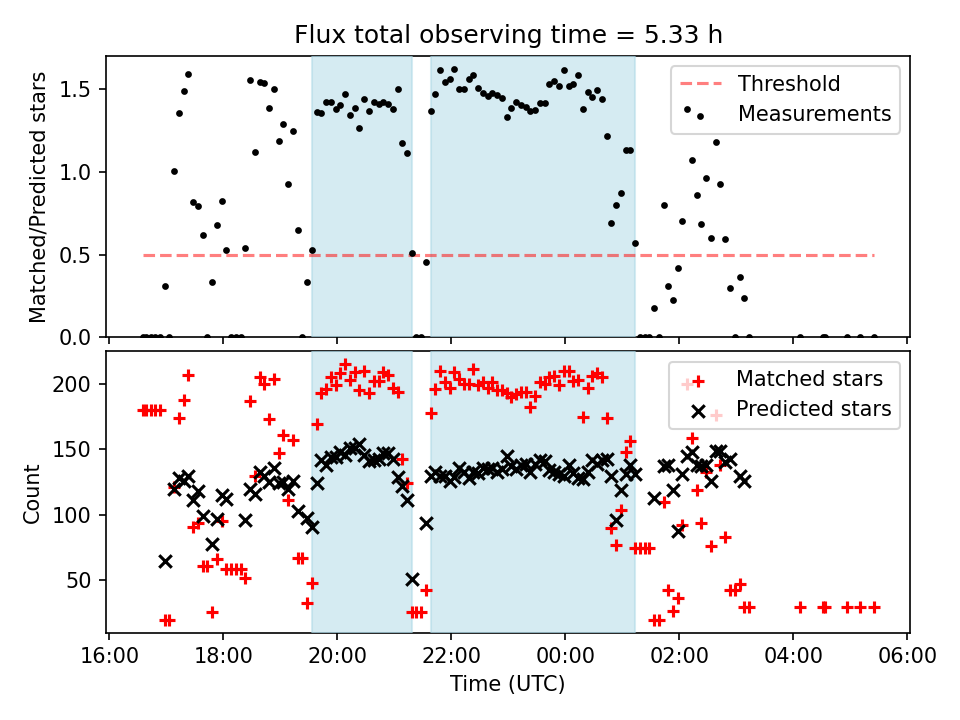 Flux total observing time = 5.33 h

Matched/Predicted stars

1.5
1.0
0.5
0.0

Threshold
Measurements

Count

200
150
100
50

Matched stars
Predicted stars

16:00
18:00
20:00
22:00
00:00
02:00
04:00
06:00

Time (UTC)